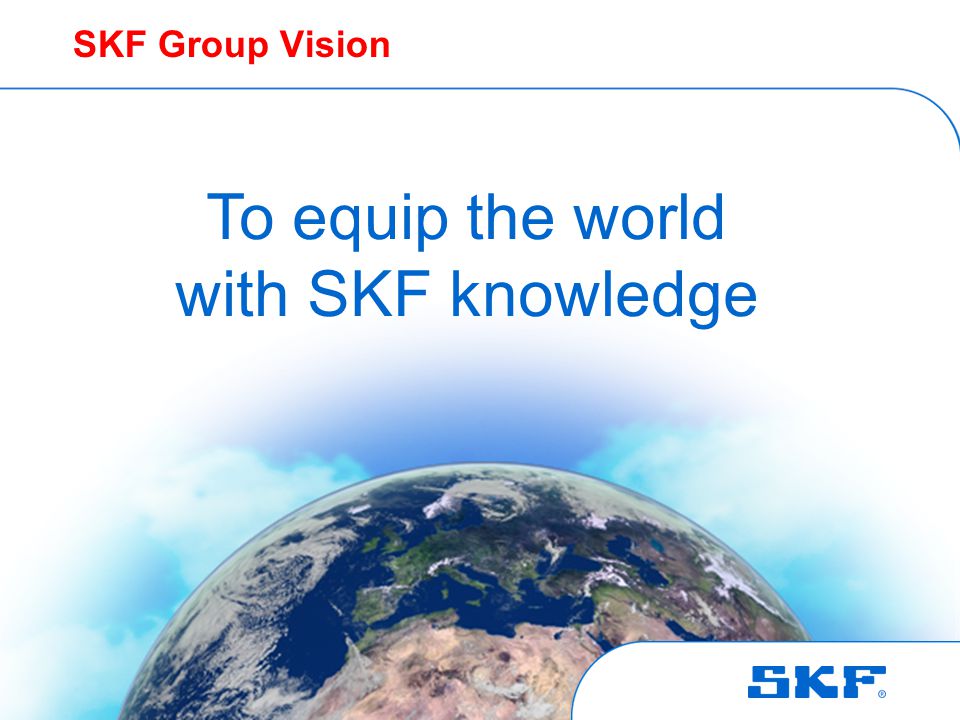 SKF Group Vision

To equip the world with SKF knowledge

SKF®